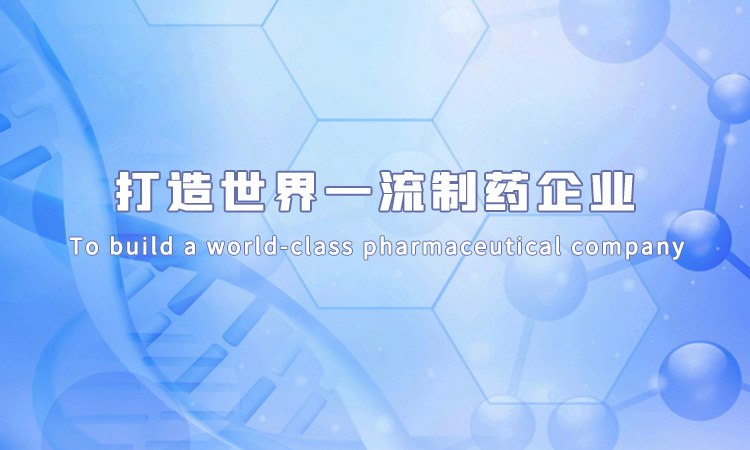 打造世界一流制药企业
To build a world-class pharmaceutical company